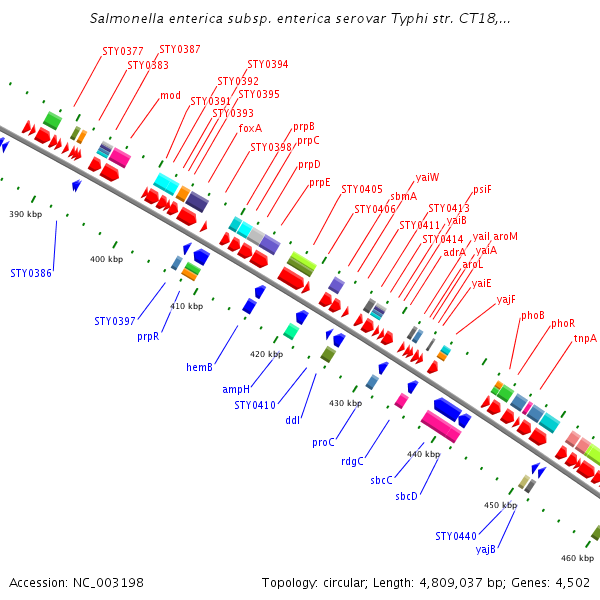 Salmonella enterica subsp. enterica serovar Typhi str. CT18,...

STY0377
STY0387
STY0383
STY0394
STY0392
mod
STY0391
STY0395
STY0393
foxA
prpB
STY0398
prpC
prpD
prpE
STY0405
yaiW
sbmA
psiF
STY0406
STY0413
STY0411
yaiB
STY0414
yaiI
aroM
adrA
yaiA
aroL
yaiE
yajF
phoB
phoR
tnpA

390 kbp
400 kbp
410 kbp
420 kbp
430 kbp
440 kbp
450 kbp
460 kbp

STY0386
STY0397
prpR
hemB
ampH
STY0410
ddl
proC
rdgC
sbcC
sbcD
STY0440
yajB

Accession: NC_003198
Topology: circular; Length: 4,809,037 bp; Genes: 4,502